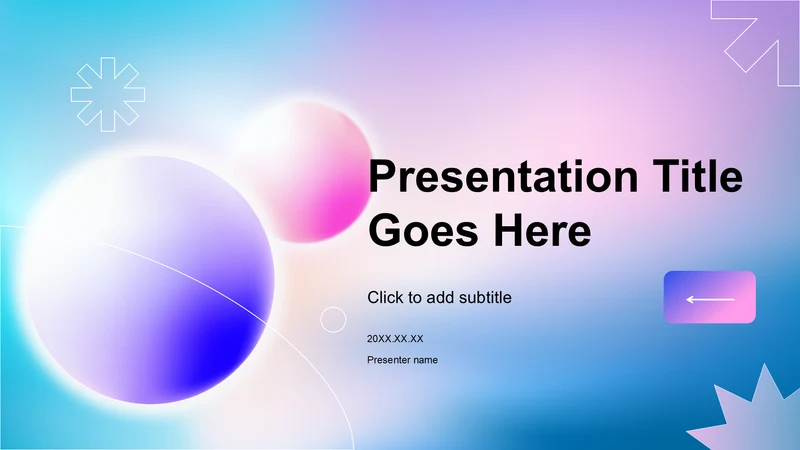 Presentation Title Goes Here

Click to add subtitle

20XX.XX.XX

Presenter name